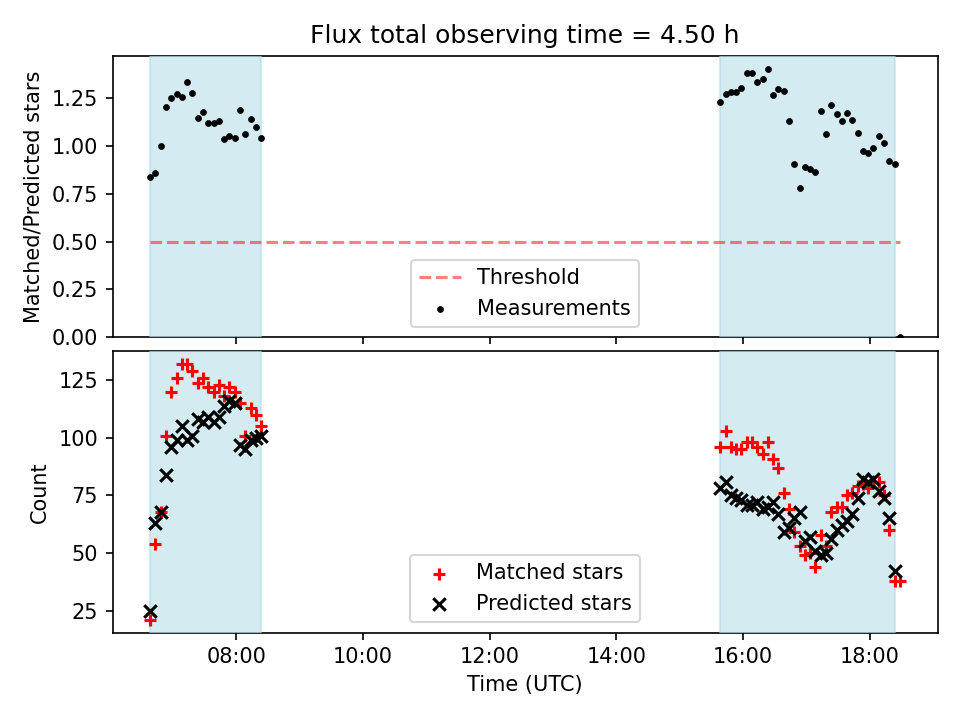 Flux total observing time = 4.50 h

Matched/Predicted stars

1.25
1.00
0.75
0.50
0.25
0.00

Threshold
Measurements

Count

125
100
75
50
25

Matched stars
Predicted stars

08:00
10:00
12:00
14:00
16:00
18:00

Time (UTC)